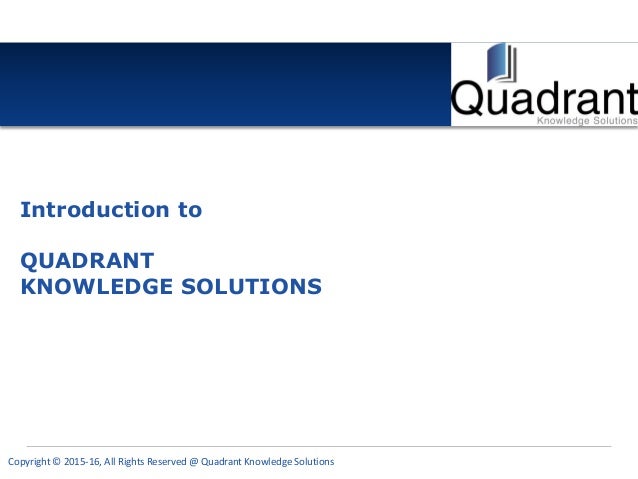 Quadrant
Knowledge Solutions

Introduction to

QUADRANT
KNOWLEDGE SOLUTIONS

Copyright © 2015-16, All Rights Reserved @ Quadrant Knowledge Solutions